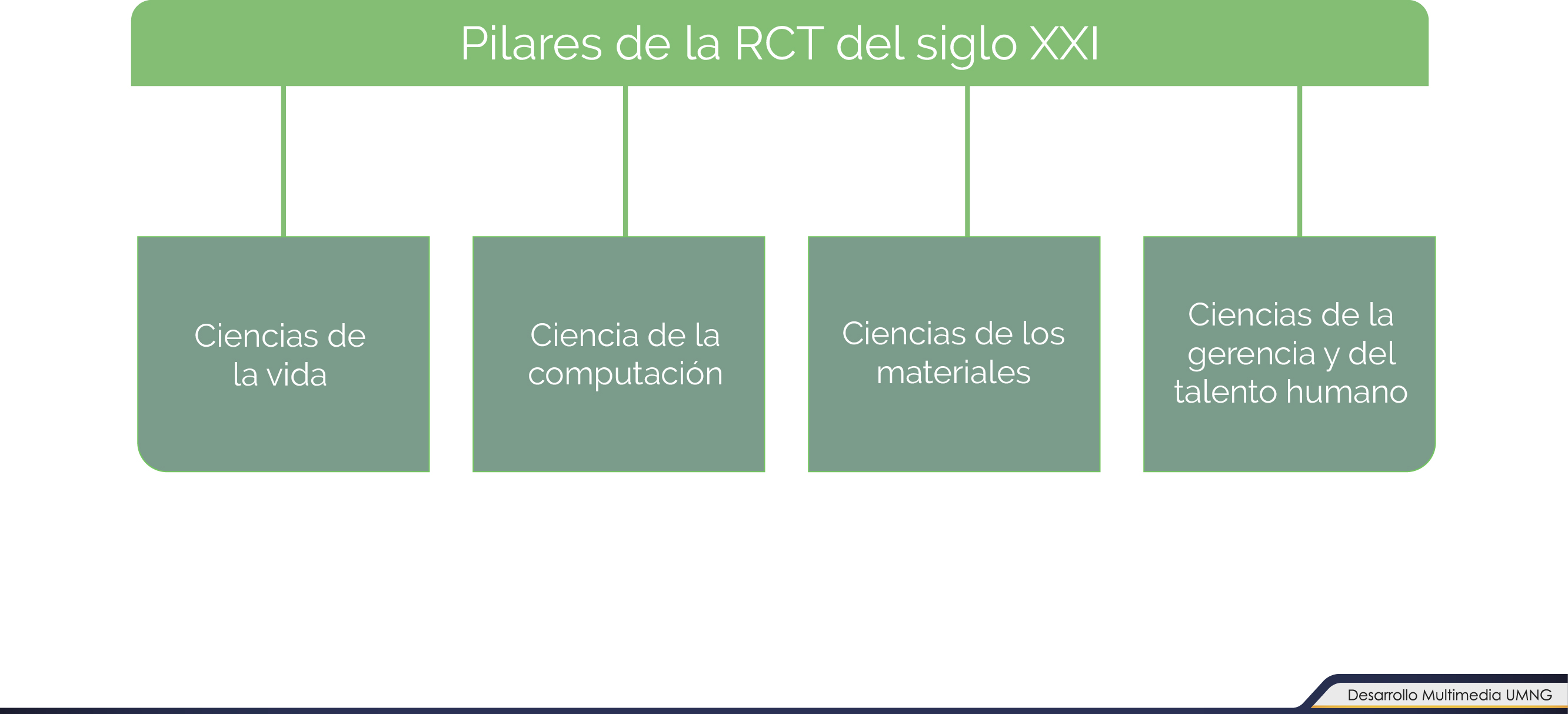 Pilares de la RCT del siglo XXI

Ciencias de la vida

Ciencia de la computación

Ciencias de los materiales

Ciencias de la gerencia y del talento humano

Desarrollo Multimedia UMNG